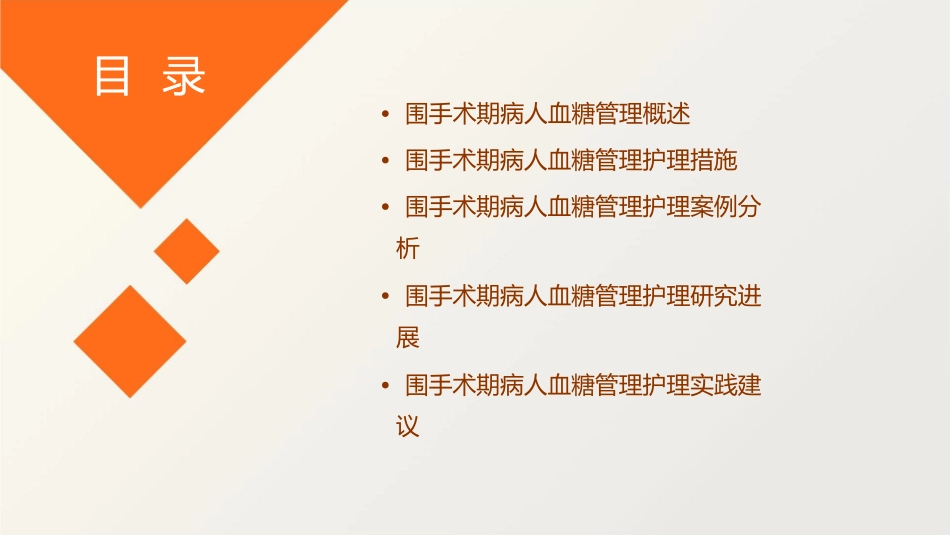 目 录

• 围手术期病人血糖管理概述

• 围手术期病人血糖管理护理措施

• 围手术期病人血糖管理护理案例分析

• 围手术期病人血糖管理护理研究进展

• 围手术期病人血糖管理护理实践建议